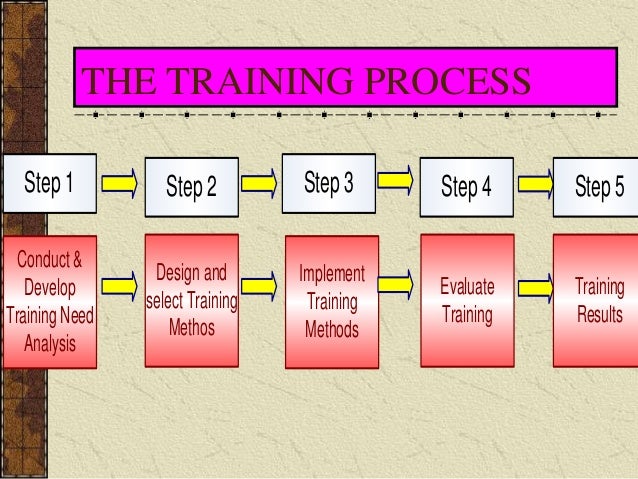 THE TRAINING PROCESS

Step 1

Step 2

Step 3

Step 4

Step 5

Conduct & Develop Training Need Analysis

Design and select Training Methos

Implement Training Methods

Evaluate Training

Training Results